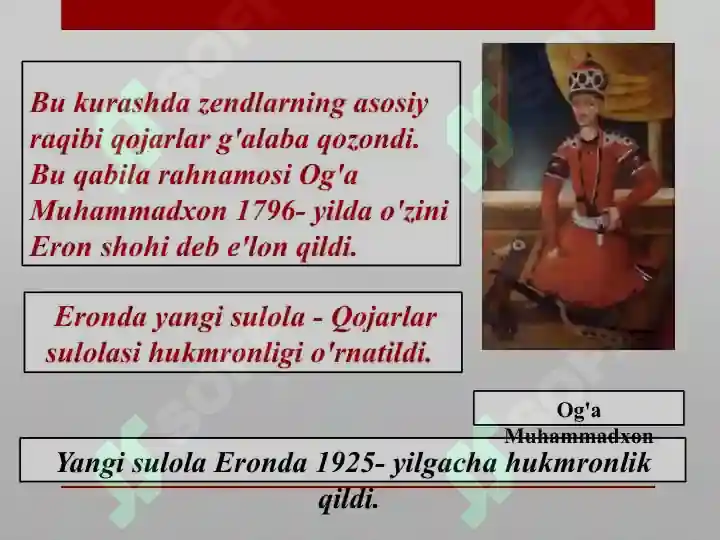 Bu kurashda zendlarning asosiy raqibi qojarlar g'alaba qozondi. Bu qabila rahnamosi Og'a Muhammadxon 1796- yilda o'zini Eron shohi deb e'lon qildi.

Eronda yangi sulola - Qojarlar sulolasi hukmronligi o'rnatildi.

Og'a Muhammadxon

Yangi sulola Eronda 1925- yilgacha hukmronlik qildi.